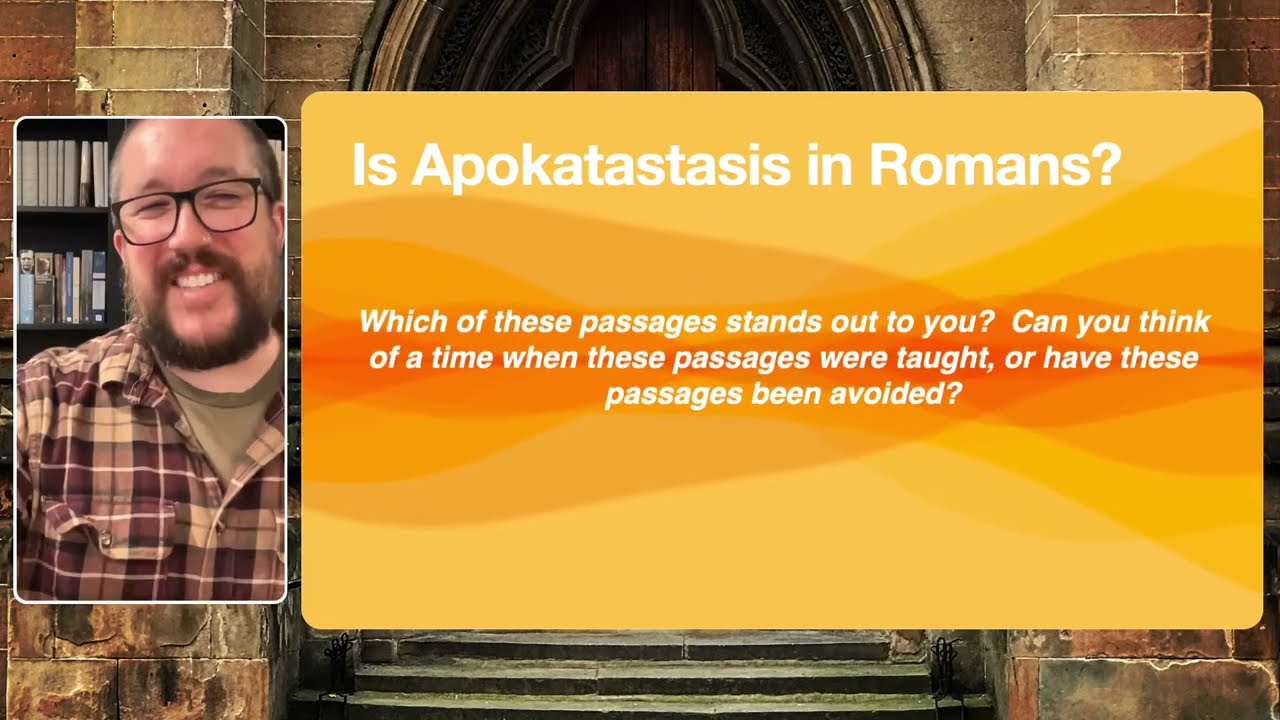 Is Apokatastasis in Romans?

Which of these passages stands out to you?  Can you think of a time when these passages were taught, or have these passages been avoided?